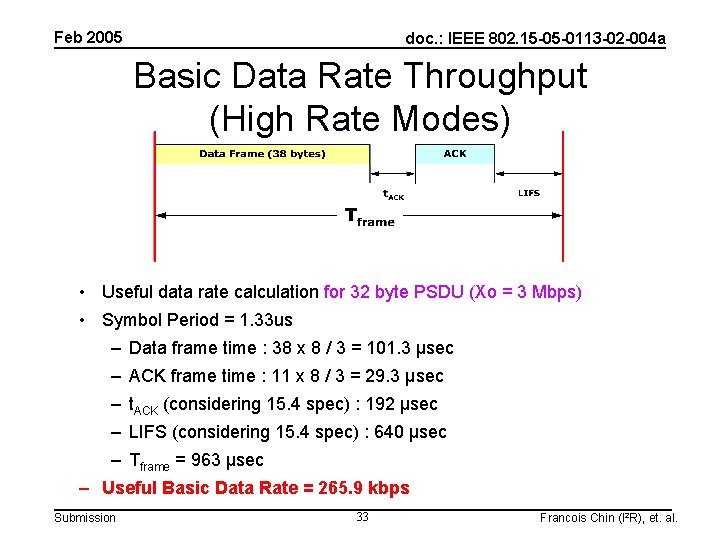 Feb 2005

doc.: IEEE 802.15-05-0113-02-004a

Basic Data Rate Throughput (High Rate Modes)

Data Frame (38 bytes)

ACK

$t_{ACK}$

LIFS

$T_{frame}$

• Useful data rate calculation for 32 byte PSDU (Xo = 3 Mbps)

• Symbol Period = 1.33us

– Data frame time : 38 x 8 / 3 = 101.3 μsec

– ACK frame time : 11 x 8 / 3 = 29.3 μsec

– $t_{ACK}$ (considering 15.4 spec) : 192 μsec

– LIFS (considering 15.4 spec) : 640 μsec

– $T_{frame}$ = 963 μsec

– Useful Basic Data Rate = 265.9 kbps

Submission

33

Francois Chin (I²R), et. al.